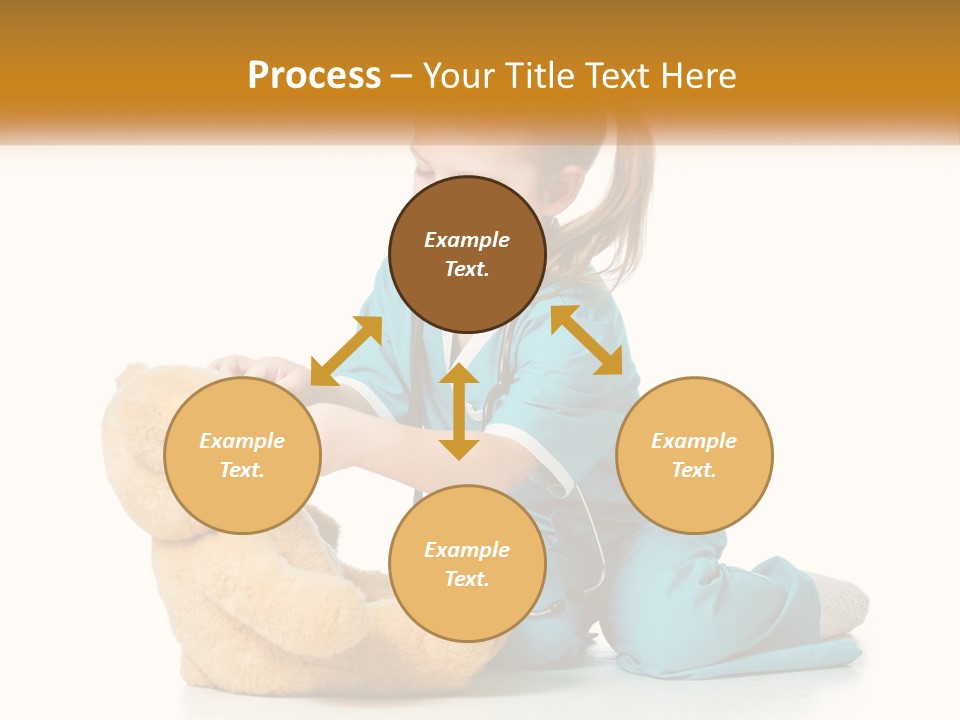 Process – Your Title Text Here

Example Text.

Example Text.

Example Text.

Example Text.